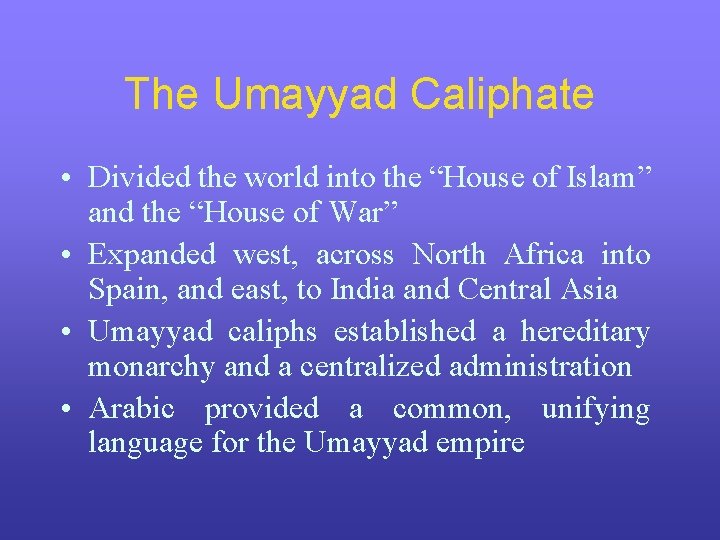 The Umayyad Caliphate

• Divided the world into the “House of Islam” and the “House of War”
• Expanded west, across North Africa into Spain, and east, to India and Central Asia
• Umayyad caliphs established a hereditary monarchy and a centralized administration
• Arabic provided a common, unifying language for the Umayyad empire